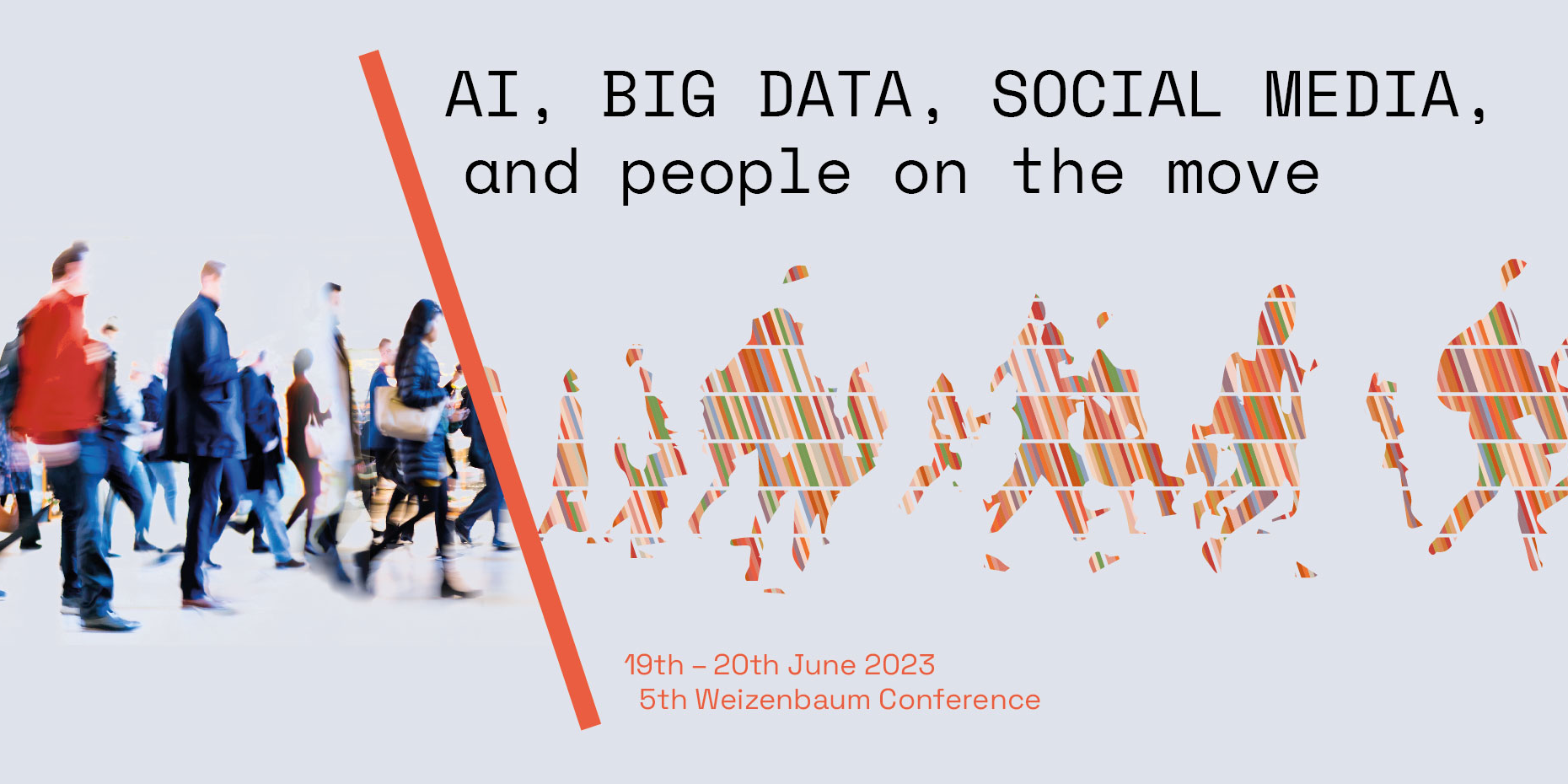 AI, BIG DATA, SOCIAL MEDIA, and people on the move

19th – 20th June 2023
5th Weizenbaum Conference